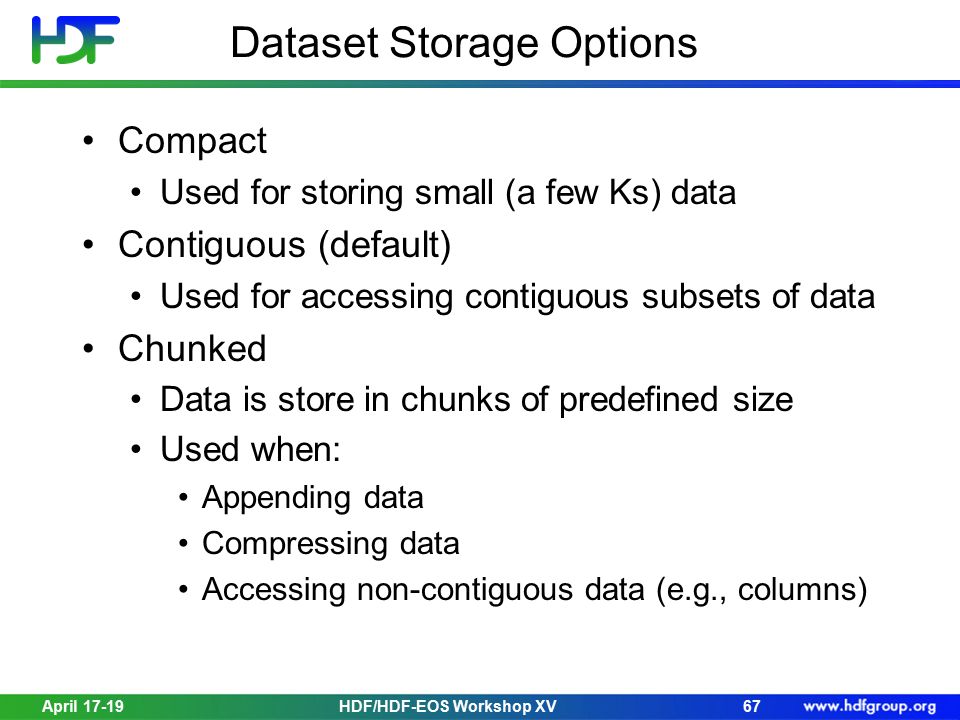 HDF

Dataset Storage Options

• Compact
 • Used for storing small (a few Ks) data
• Contiguous (default)
 • Used for accessing contiguous subsets of data
• Chunked
 • Data is store in chunks of predefined size
 • Used when:
 • Appending data
 • Compressing data
 • Accessing non-contiguous data (e.g., columns)

April 17-19 HDF/HDF-EOS Workshop XV 67 www.hdfgroup.org